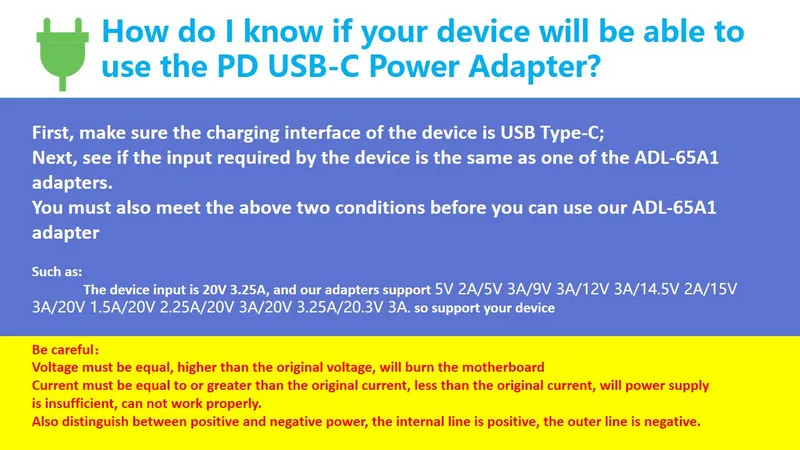 How do I know if your device will be able to use the PD USB-C Power Adapter?

First, make sure the charging interface of the device is USB Type-C;
Next, see if the input required by the device is the same as one of the ADL-65A1 adapters.
You must also meet the above two conditions before you can use our ADL-65A1 adapter

Such as:
The device input is 20V 3.25A, and our adapters support 5V 2A/5V 3A/9V 3A/12V 3A/14.5V 2A/15V 3A/20V 1.5A/20V 2.25A/20V 3A/20V 3.25A/20.3V 3A. so support your device

Be careful:
Voltage must be equal, higher than the original voltage, will burn the motherboard
Current must be equal to or greater than the original current, less than the original current, will power supply is insufficient, can not work properly.
Also distinguish between positive and negative power, the internal line is positive, the outer line is negative.